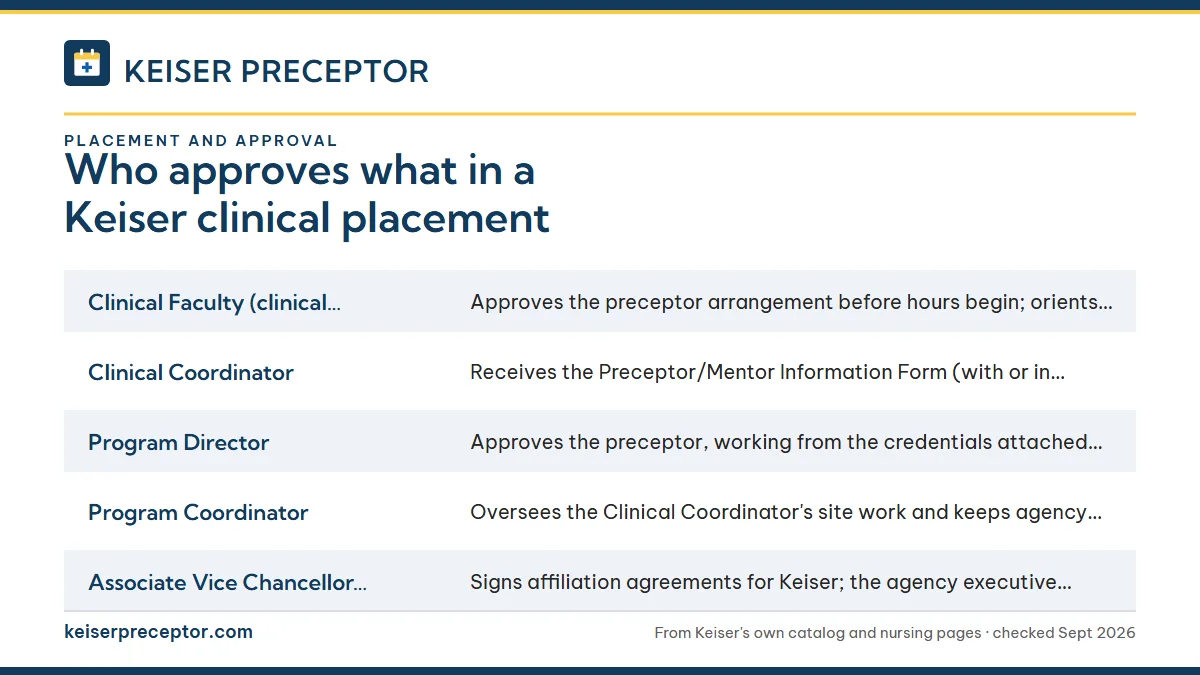 KEISER PRECEPTOR

PLACEMENT AND APPROVAL

Who approves what in a Keiser clinical placement

| | |
|---|---|
| Clinical Faculty (clinical... | Approves the preceptor arrangement before hours begin; orients... |
| Clinical Coordinator | Receives the Preceptor/Mentor Information Form (with or in... |
| Program Director | Approves the preceptor, working from the credentials attached... |
| Program Coordinator | Oversees the Clinical Coordinator's site work and keeps agency... |
| Associate Vice Chancellor... | Signs affiliation agreements for Keiser; the agency executive... |

keiserpreceptor.com

From Keiser's own catalog and nursing pages · checked Sept 2026